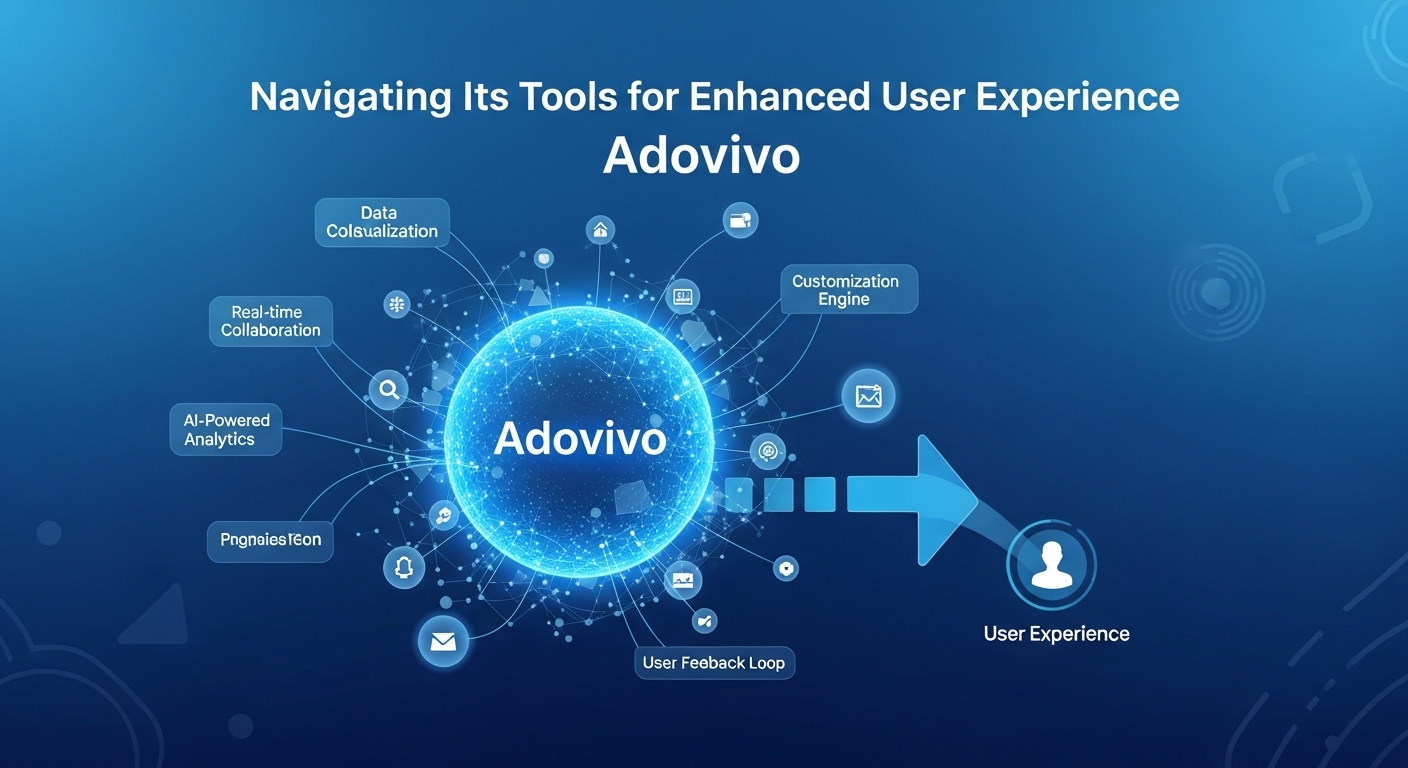 Navigating Its Tools for Enhanced User Experience
Adovivo

Data Colsualization

Customization Engine

Real-time Collaboration

AI-Powered Analytics

Adovivo

Pngnaiesteon

User Feeback Loop

User Experience